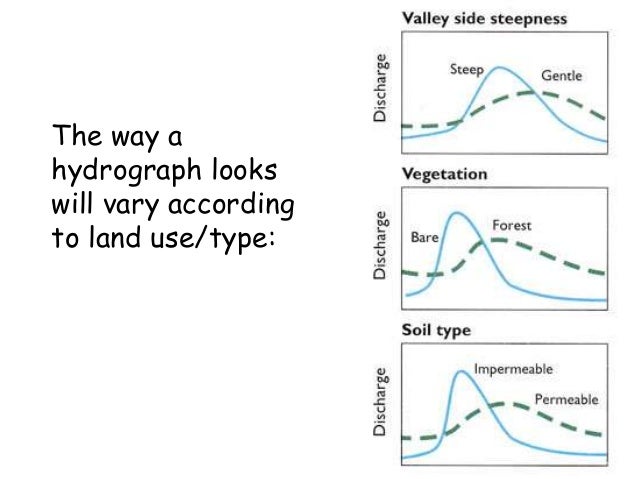 The way a hydrograph looks will vary according to land use/type:

Valley side steepness

Discharge

Steep

Gentle

Vegetation

Discharge

Bare

Forest

Soil type

Discharge

Impermeable

Permeable